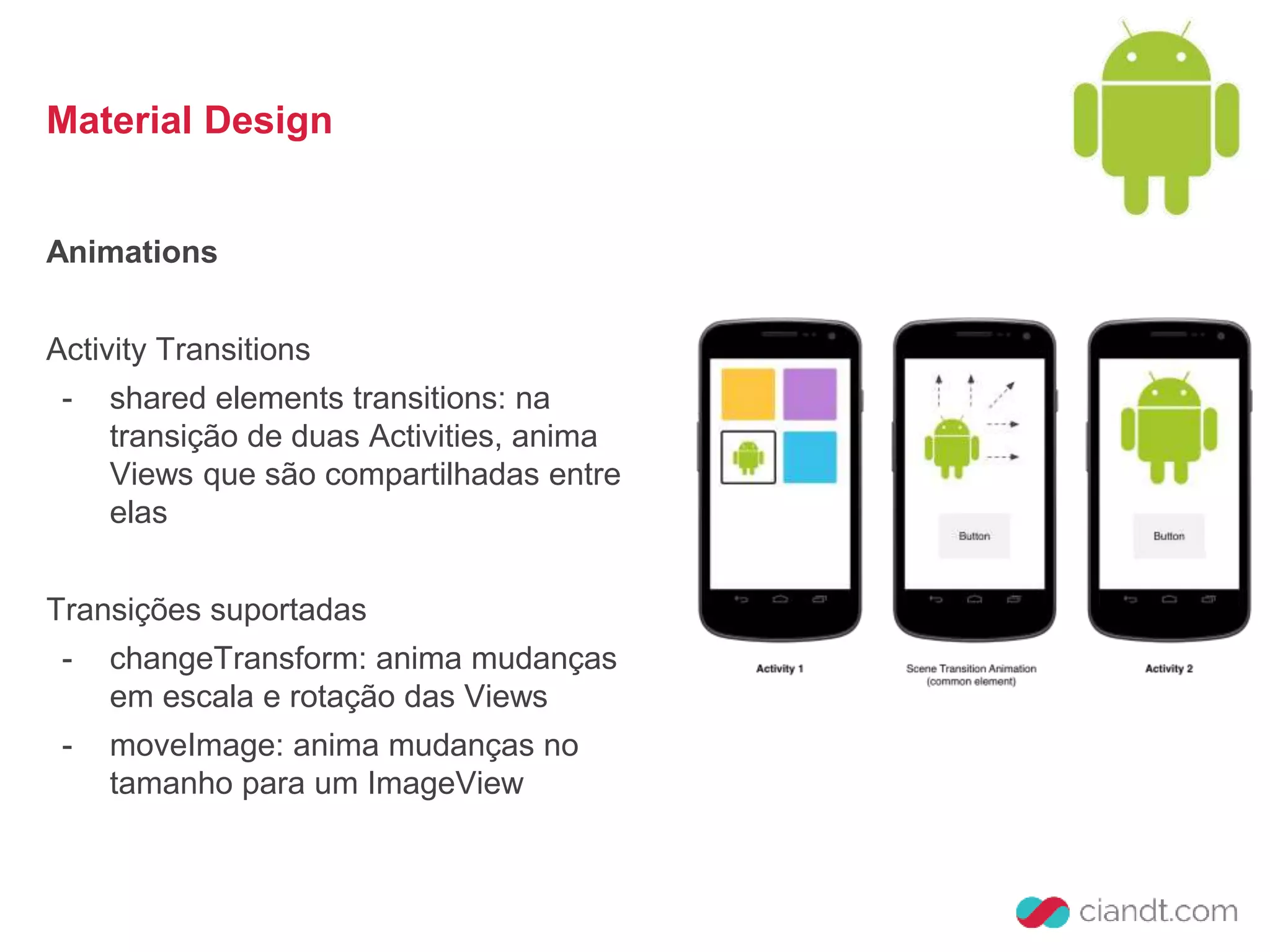 Material Design

Animations

Activity Transitions

- shared elements transitions: na transição de duas Activities, anima Views que são compartilhadas entre elas

Transições suportadas

- changeTransform: anima mudanças em escala e rotação das Views
- moveImage: anima mudanças no tamanho para um ImageView

Button

Button

Activity 1

Scene Transition Animation (common element)

Activity 2

ciandt.com